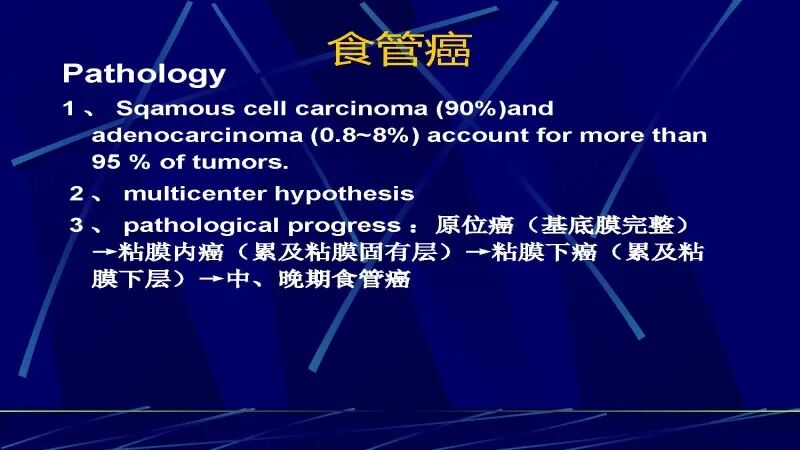 食管癌

Pathology

1、 Sqamous cell carcinoma (90%)and adenocarcinoma (0.8~8%) account for more than 95 % of tumors.

2、 multicenter hypothesis

3、 pathological progress：原位癌（基底膜完整）→粘膜内癌（累及粘膜固有层）→粘膜下癌（累及粘膜下层）→中、晚期食管癌